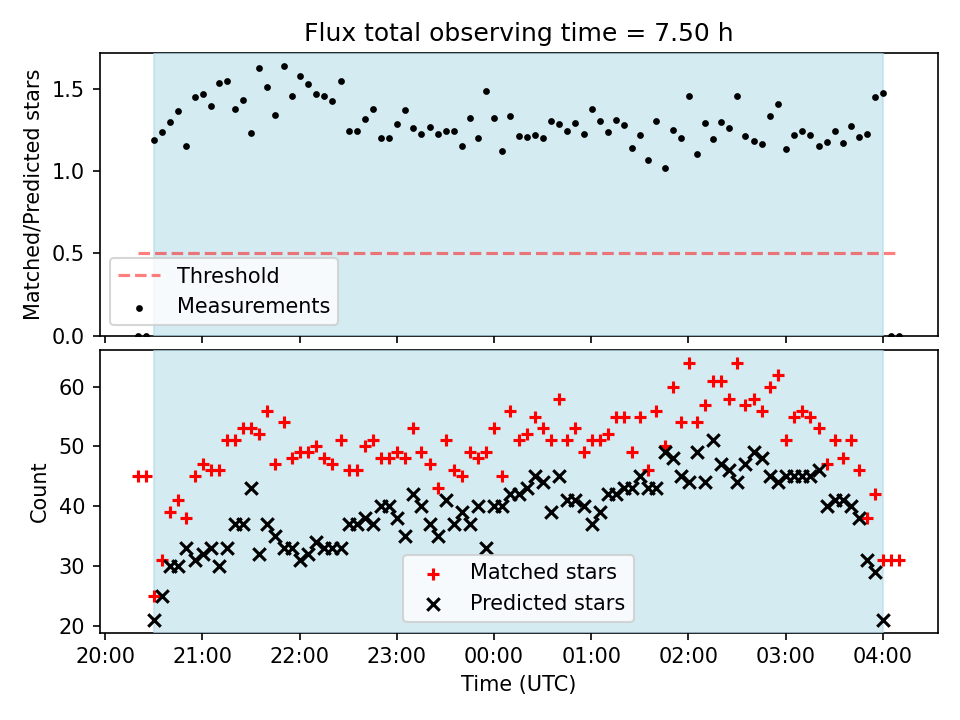 Flux total observing time = 7.50 h

Matched/Predicted stars

1.5
1.0
0.5
0.0

Threshold
Measurements

Count

60
50
40
30
20

Matched stars
Predicted stars

20:00
21:00
22:00
23:00
00:00
01:00
02:00
03:00
04:00

Time (UTC)